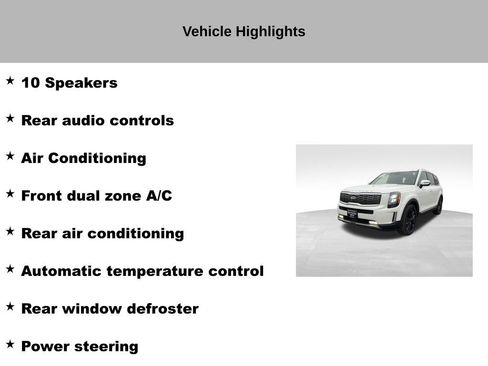 Vehicle Highlights

★ 10 Speakers

★ Rear audio controls

★ Air Conditioning

★ Front dual zone A/C

★ Rear air conditioning

★ Automatic temperature control

★ Rear window defroster

★ Power steering